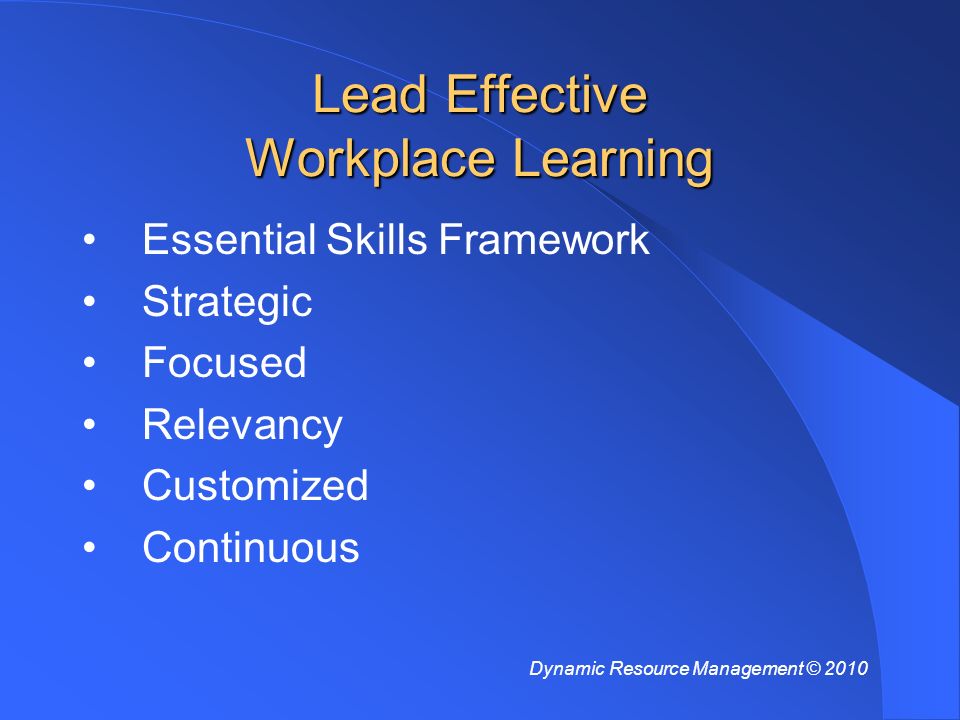 Lead Effective
Workplace Learning

• Essential Skills Framework
• Strategic
• Focused
• Relevancy
• Customized
• Continuous

Dynamic Resource Management © 2010